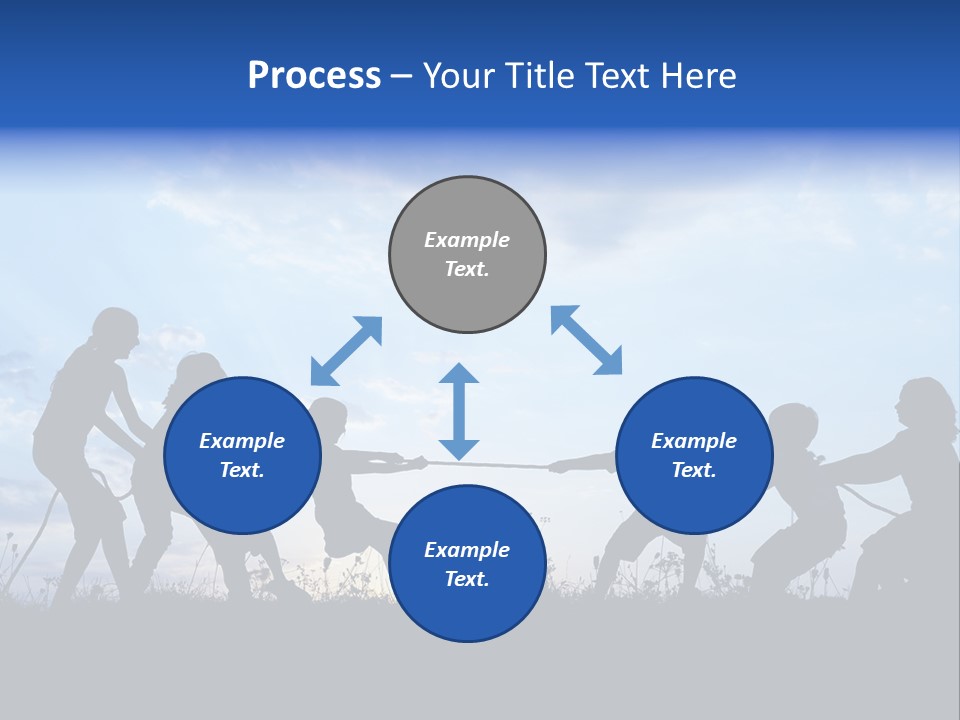 Process – Your Title Text Here

Example Text.

Example Text.

Example Text.

Example Text.